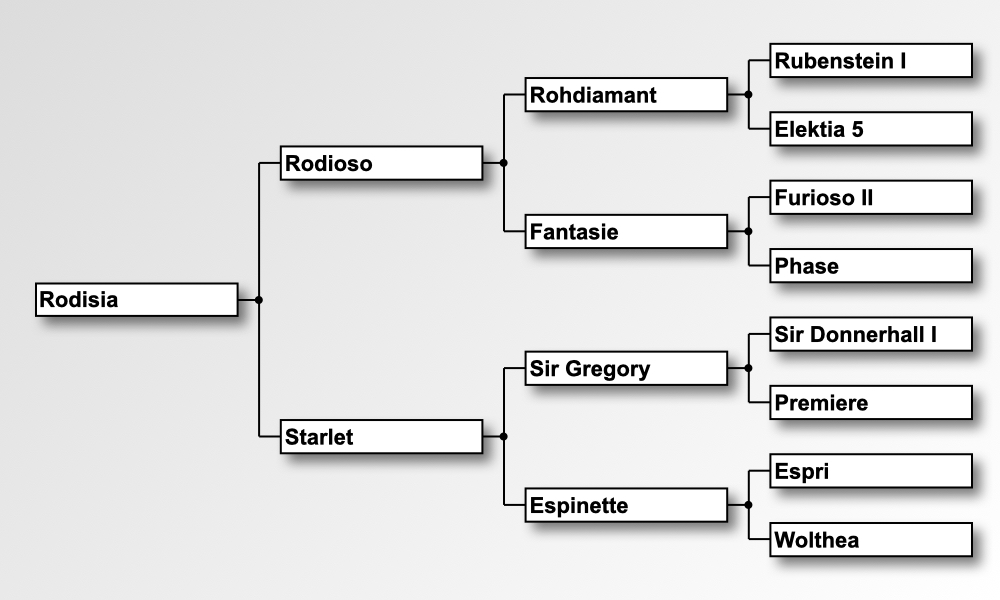 Rodisia

Rodioso

Starlet

Rohdiamant

Fantasie

Sir Gregory

Espinette

Rubenstein I

Elektia 5

Furioso II

Phase

Sir Donnerhall I

Premiere

Espri

Wolthea